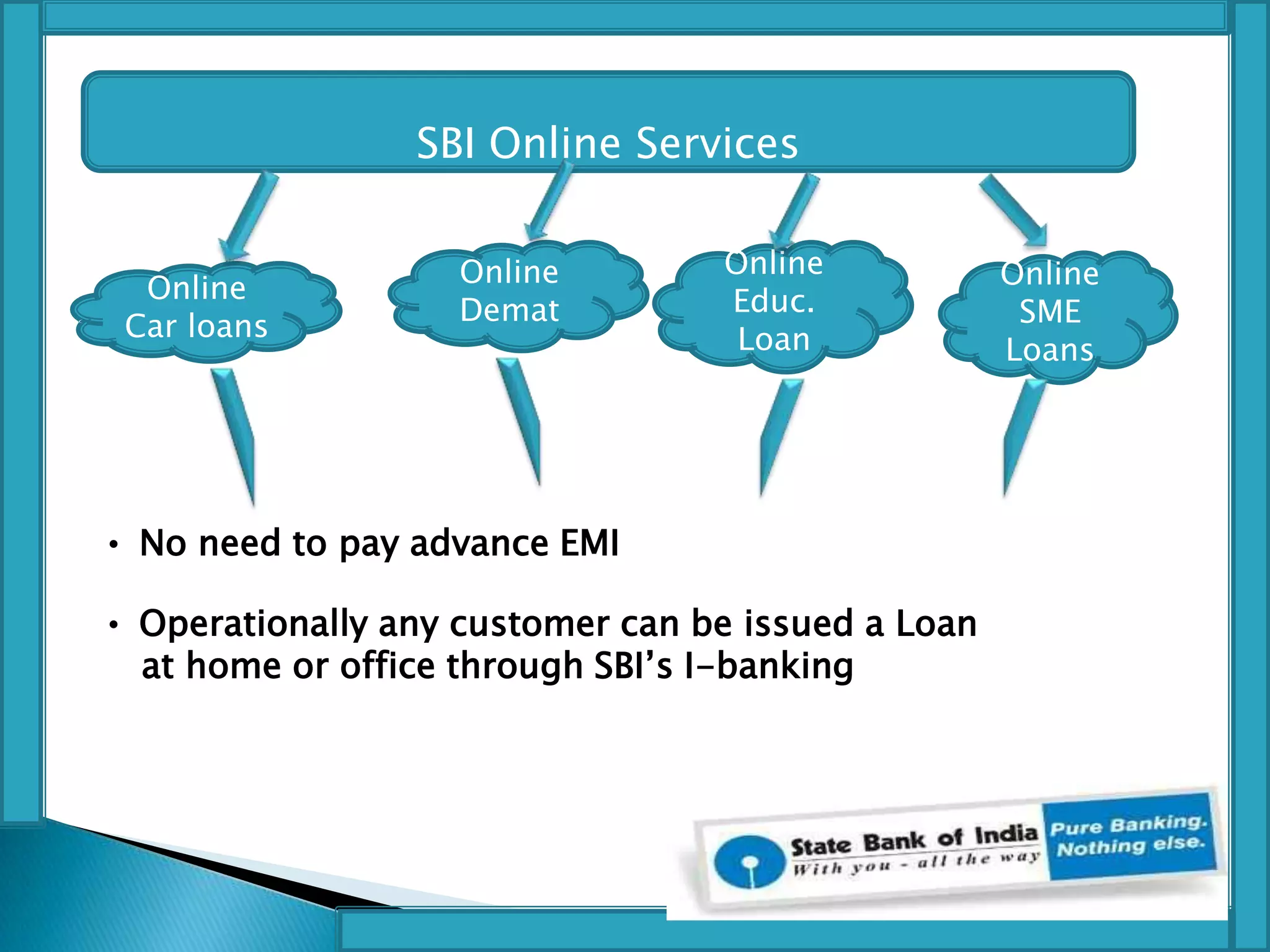 SBI Online Services

Online Car loans

Online Demat

Online Educ. Loan

Online SME Loans

• No need to pay advance EMI

• Operationally any customer can be issued a Loan at home or office through SBI's I-banking

State Bank of India
With you - all the way

Pure Banking. Nothing else.